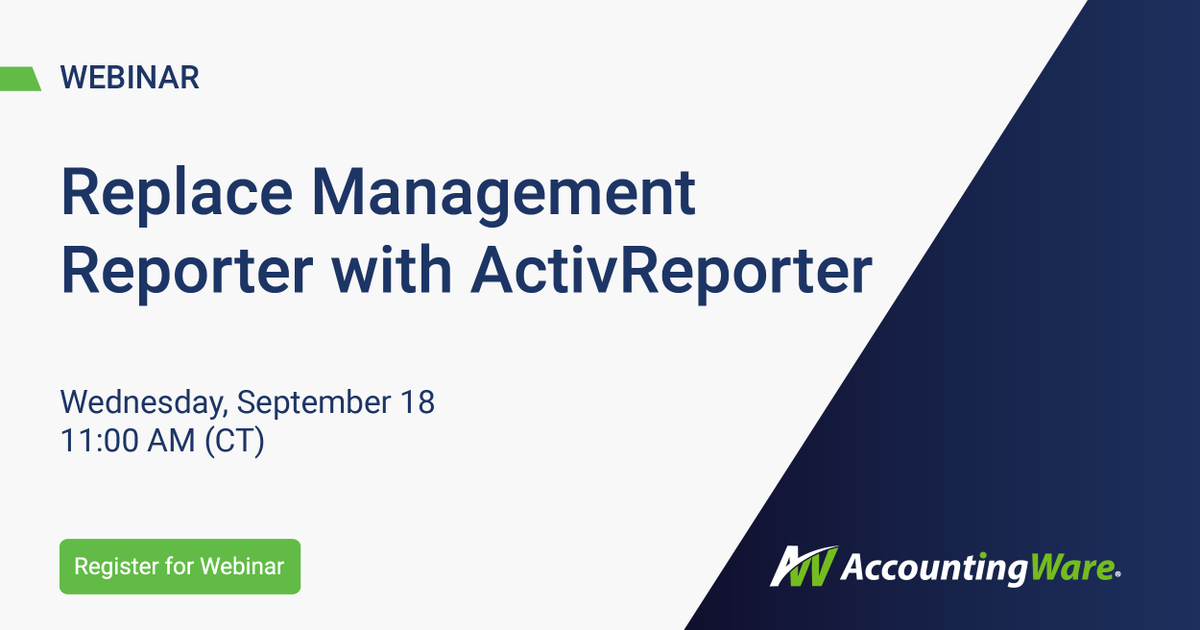 WEBINAR

Replace Management Reporter with ActivReporter

Wednesday, September 18
11:00 AM (CT)

Register for Webinar

AW AccountingWare®